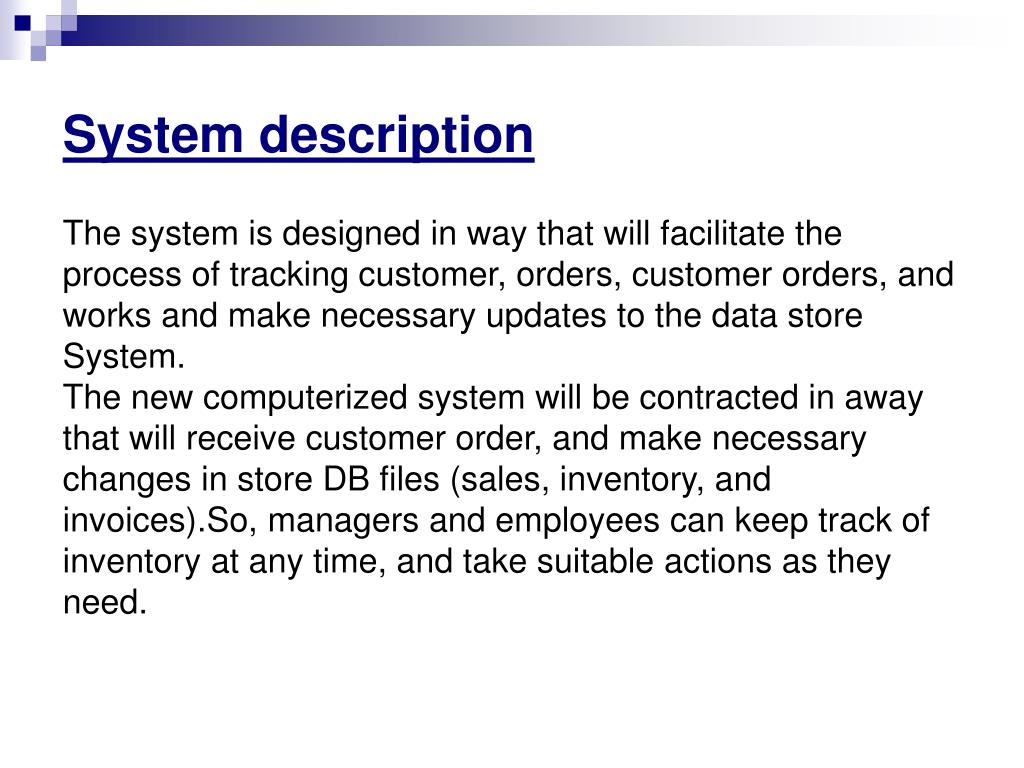 System description

The system is designed in way that will facilitate the process of tracking customer, orders, customer orders, and works and make necessary updates to the data store System.
The new computerized system will be contracted in away that will receive customer order, and make necessary changes in store DB files (sales, inventory, and invoices).So, managers and employees can keep track of inventory at any time, and take suitable actions as they need.